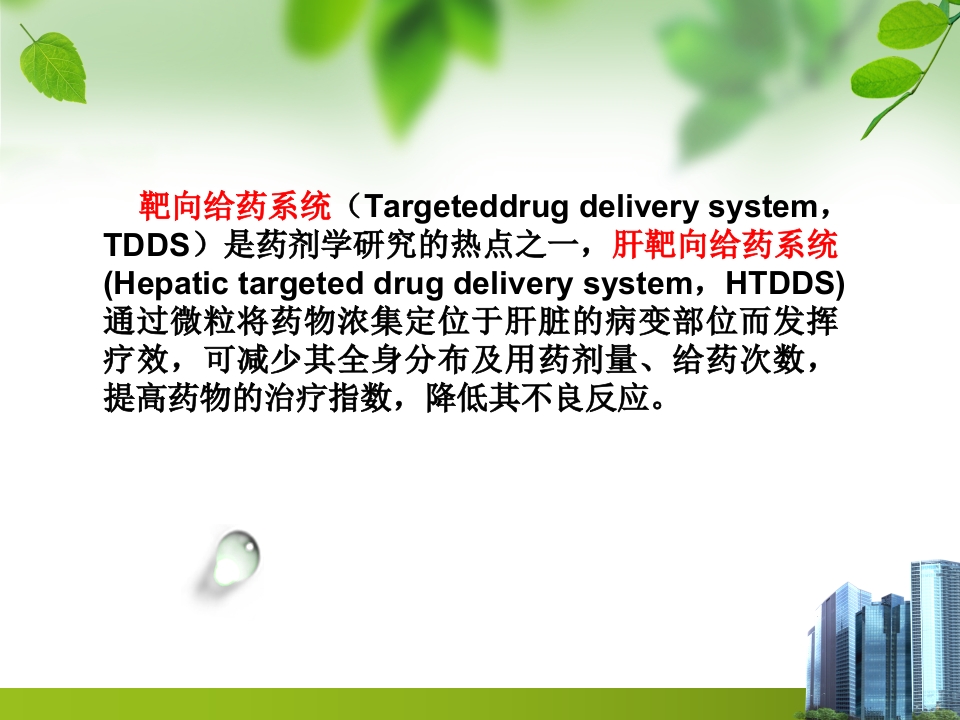 靶向给药系统（Targeteddrug delivery system，TDDS）是药剂学研究的热点之一，肝靶向给药系统(Hepatic targeted drug delivery system，HTDDS)通过微粒将药物浓集定位于肝脏的病变部位而发挥疗效，可减少其全身分布及用药剂量、给药次数，提高药物的治疗指数，降低其不良反应。